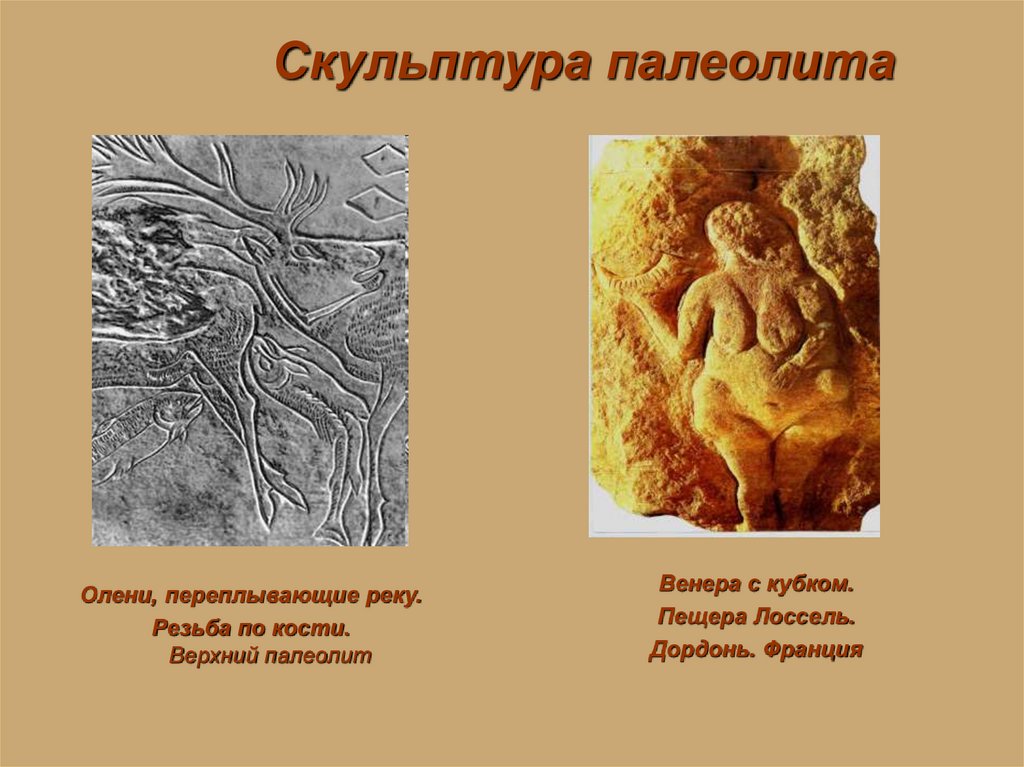 Скульптура палеолита

Олени, переплывающие реку.
Резьба по кости.
Верхний палеолит

Венера с кубком.
Пещера Лоссель.
Дордонь. Франция